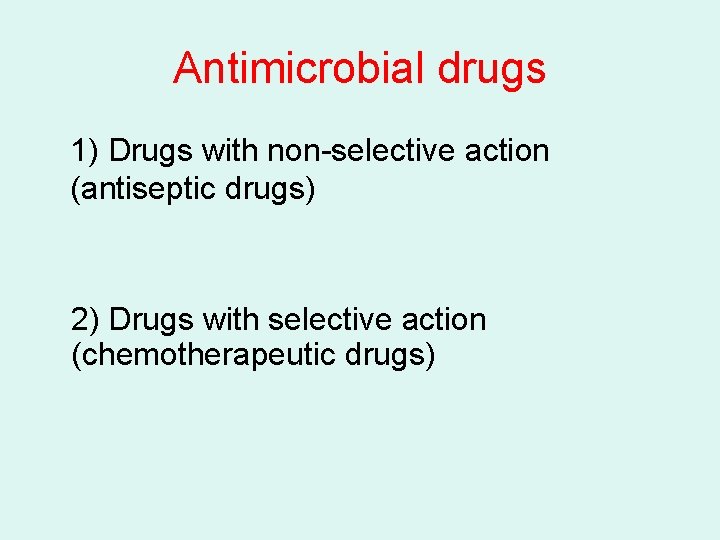 Antimicrobial drugs

1) Drugs with non-selective action (antiseptic drugs)

2) Drugs with selective action (chemotherapeutic drugs)